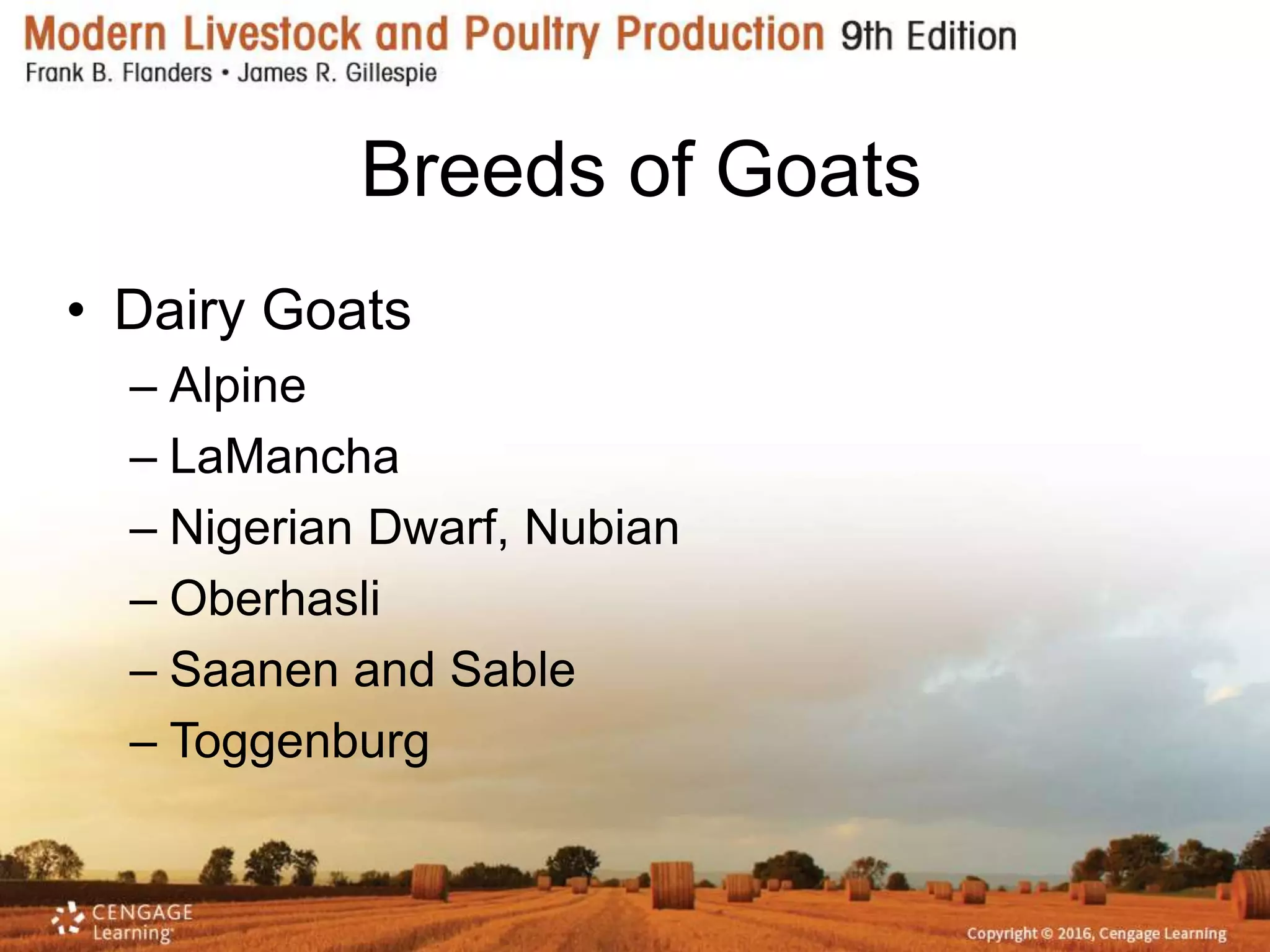 Modern Livestock and Poultry Production 9th Edition
Frank B. Flanders • James R. Gillespie

Breeds of Goats

• Dairy Goats
– Alpine
– LaMancha
– Nigerian Dwarf, Nubian
– Oberhasli
– Saanen and Sable
– Toggenburg

CENGAGE Learning

Copyright © 2016, Cengage Learning